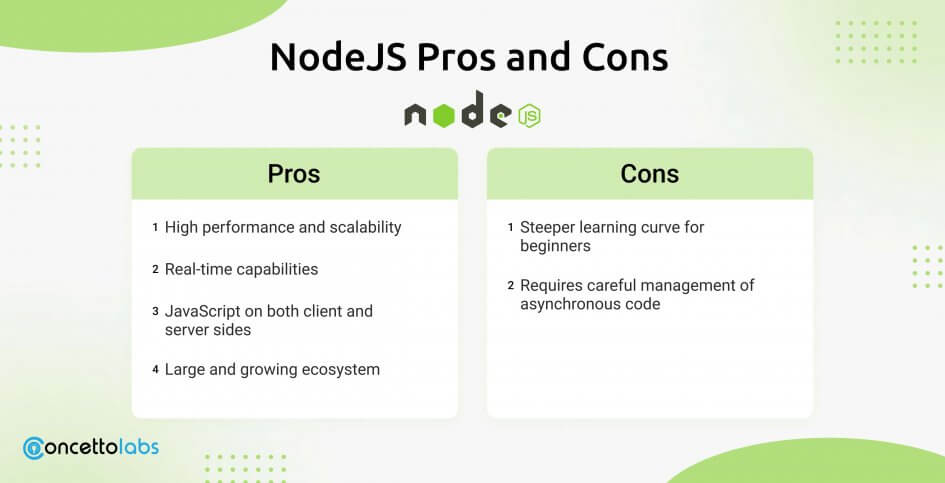 NodeJS Pros and Cons

node JS

Pros

1 High performance and scalability

2 Real-time capabilities

3 JavaScript on both client and server sides

4 Large and growing ecosystem

Cons

1 Steeper learning curve for beginners

2 Requires careful management of asynchronous code

concettolabs